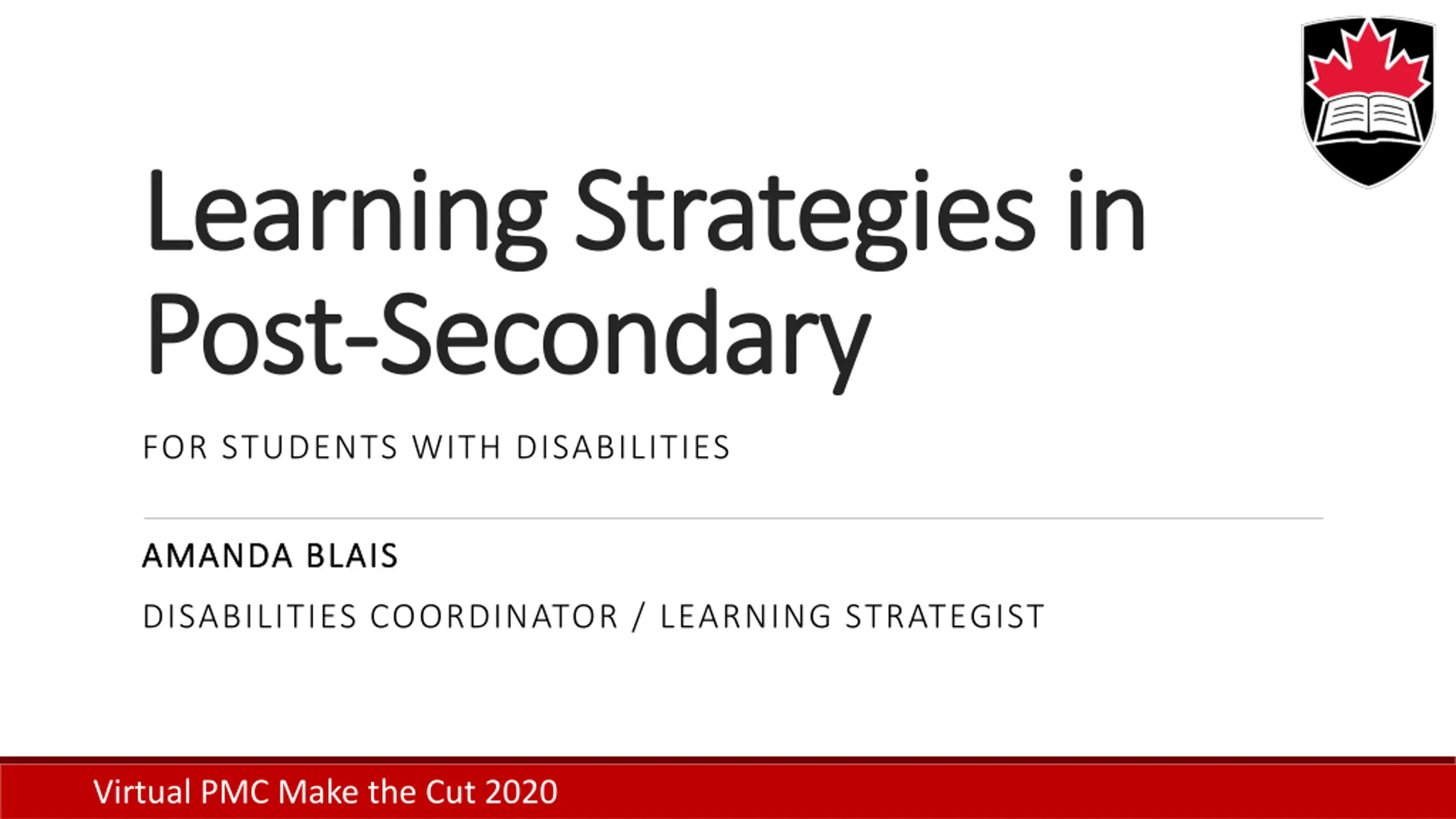 Learning Strategies in Post-Secondary

FOR STUDENTS WITH DISABILITIES

AMANDA BLAIS

DISABILITIES COORDINATOR / LEARNING STRATEGIST

Virtual PMC Make the Cut 2020